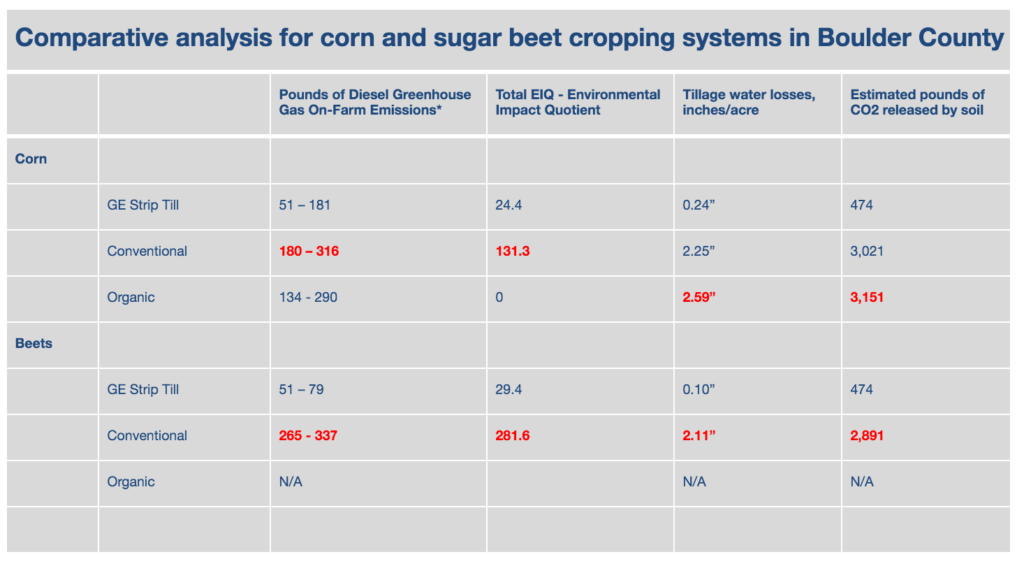 Comparative analysis for corn and sugar beet cropping systems in Boulder County

| | | Pounds of Diesel Greenhouse Gas On-Farm Emissions* | Total EIQ - Environmental Impact Quotient | Tillage water losses, inches/acre | Estimated pounds of CO2 released by soil |
|---|---|---|---|---|---|
| Corn | | | | | |
| | GE Strip Till | 51 – 181 | 24.4 | 0.24" | 474 |
| | Conventional | 180 – 316 | 131.3 | 2.25" | 3,021 |
| | Organic | 134 - 290 | 0 | 2.59" | 3,151 |
| Beets | | | | | |
| | GE Strip Till | 51 – 79 | 29.4 | 0.10" | 474 |
| | Conventional | 265 - 337 | 281.6 | 2.11" | 2,891 |
| | Organic | N/A | | N/A | N/A |
| | | | | | |